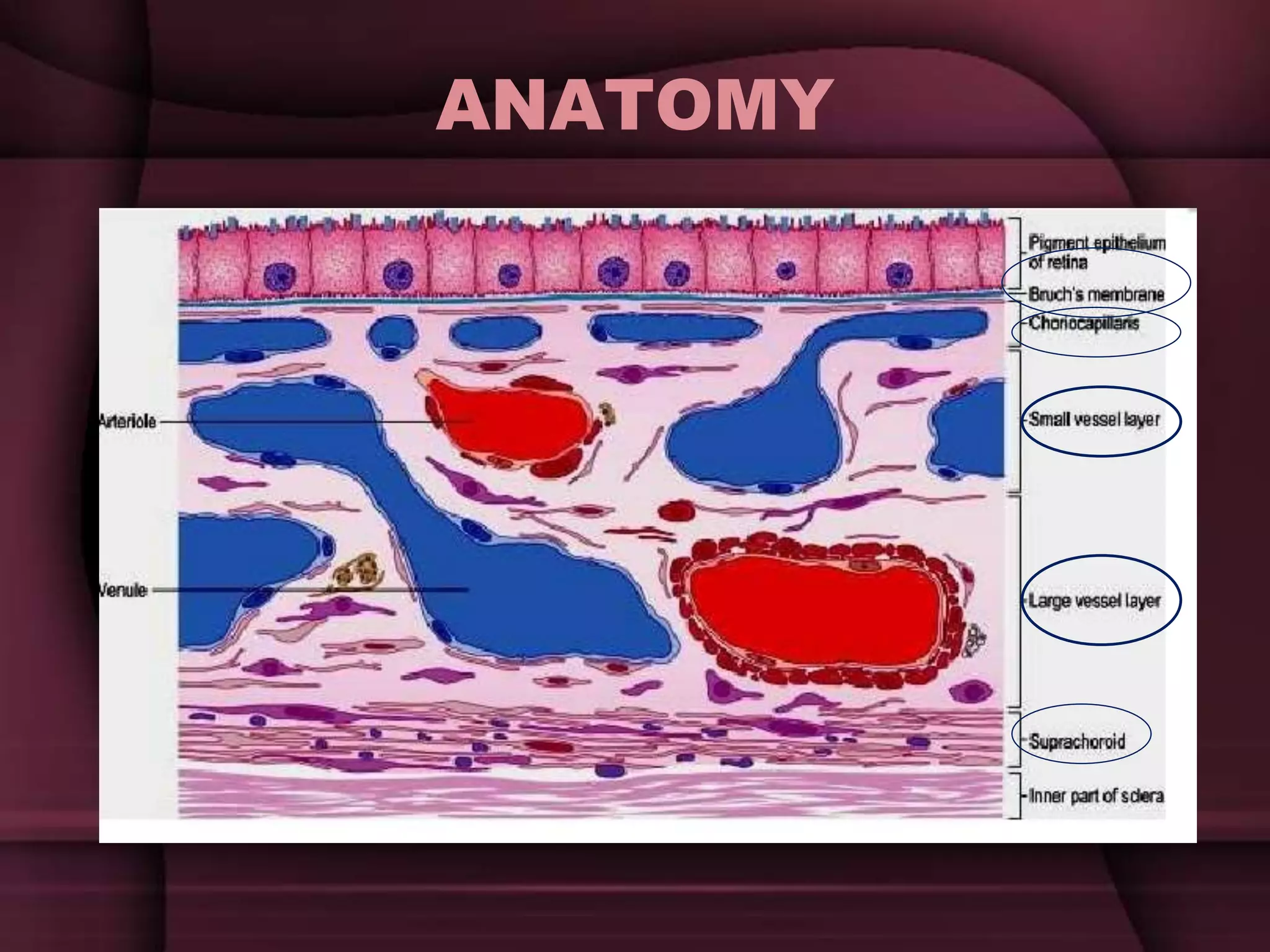 ANATOMY

Arteriole

Venule

Pigment epithelium of retina

Bruch's membrane

Choriocapillaris

Small vessel layer

Large vessel layer

Suprachoroid

Inner part of sclera